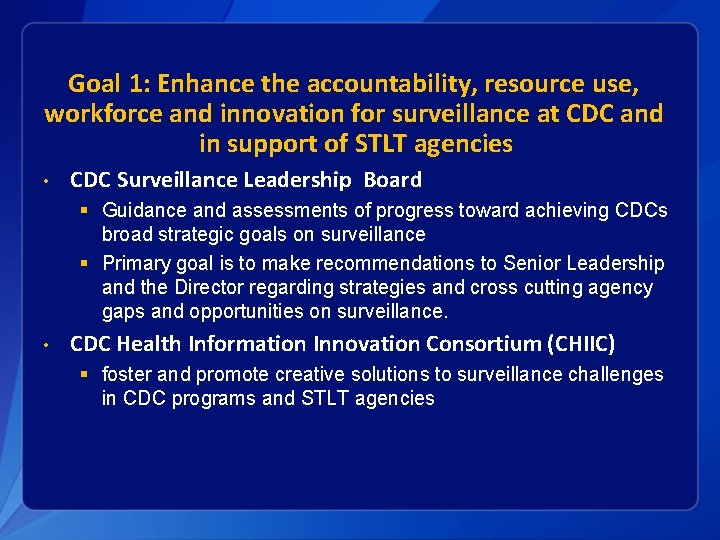 Goal 1: Enhance the accountability, resource use, workforce and innovation for surveillance at CDC and in support of STLT agencies

• CDC Surveillance Leadership Board
  ▪ Guidance and assessments of progress toward achieving CDCs broad strategic goals on surveillance
  ▪ Primary goal is to make recommendations to Senior Leadership and the Director regarding strategies and cross cutting agency gaps and opportunities on surveillance.

• CDC Health Information Innovation Consortium (CHIIC)
  ▪ foster and promote creative solutions to surveillance challenges in CDC programs and STLT agencies